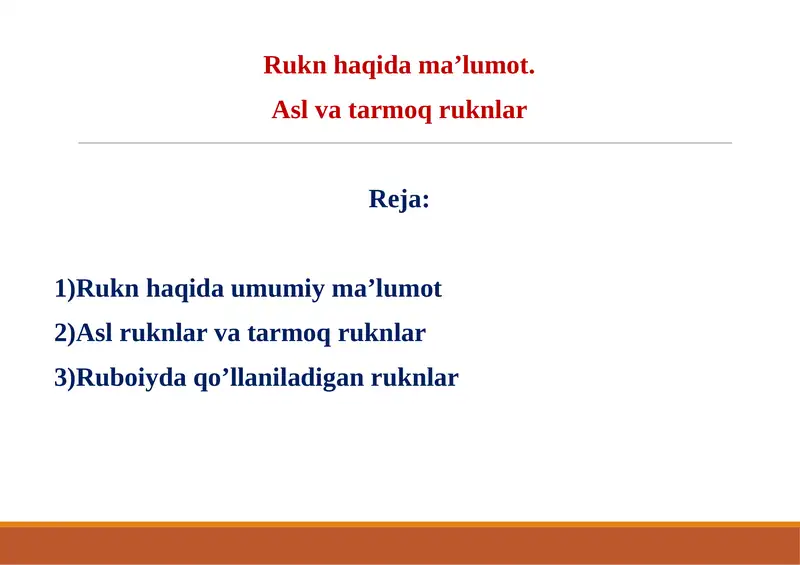 Rukn haqida ma’lumot.
Asl va tarmoq ruknlar

Reja:

1)Rukn haqida umumiy ma’lumot
2)Asl ruknlar va tarmoq ruknlar
3)Ruboiyda qo’llaniladigan ruknlar